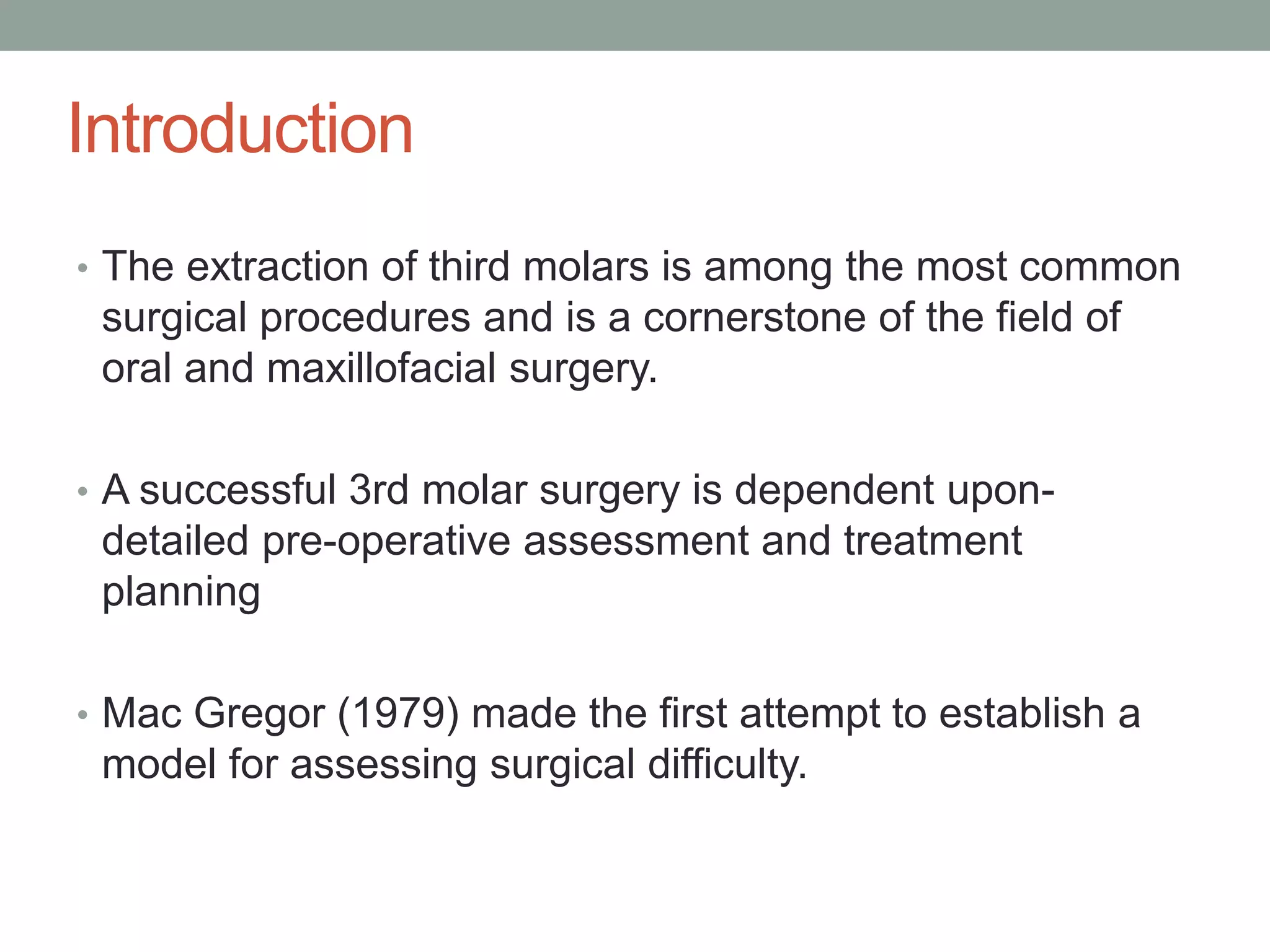 Introduction

• The extraction of third molars is among the most common surgical procedures and is a cornerstone of the field of oral and maxillofacial surgery.

• A successful 3rd molar surgery is dependent upon- detailed pre-operative assessment and treatment planning

• Mac Gregor (1979) made the first attempt to establish a model for assessing surgical difficulty.